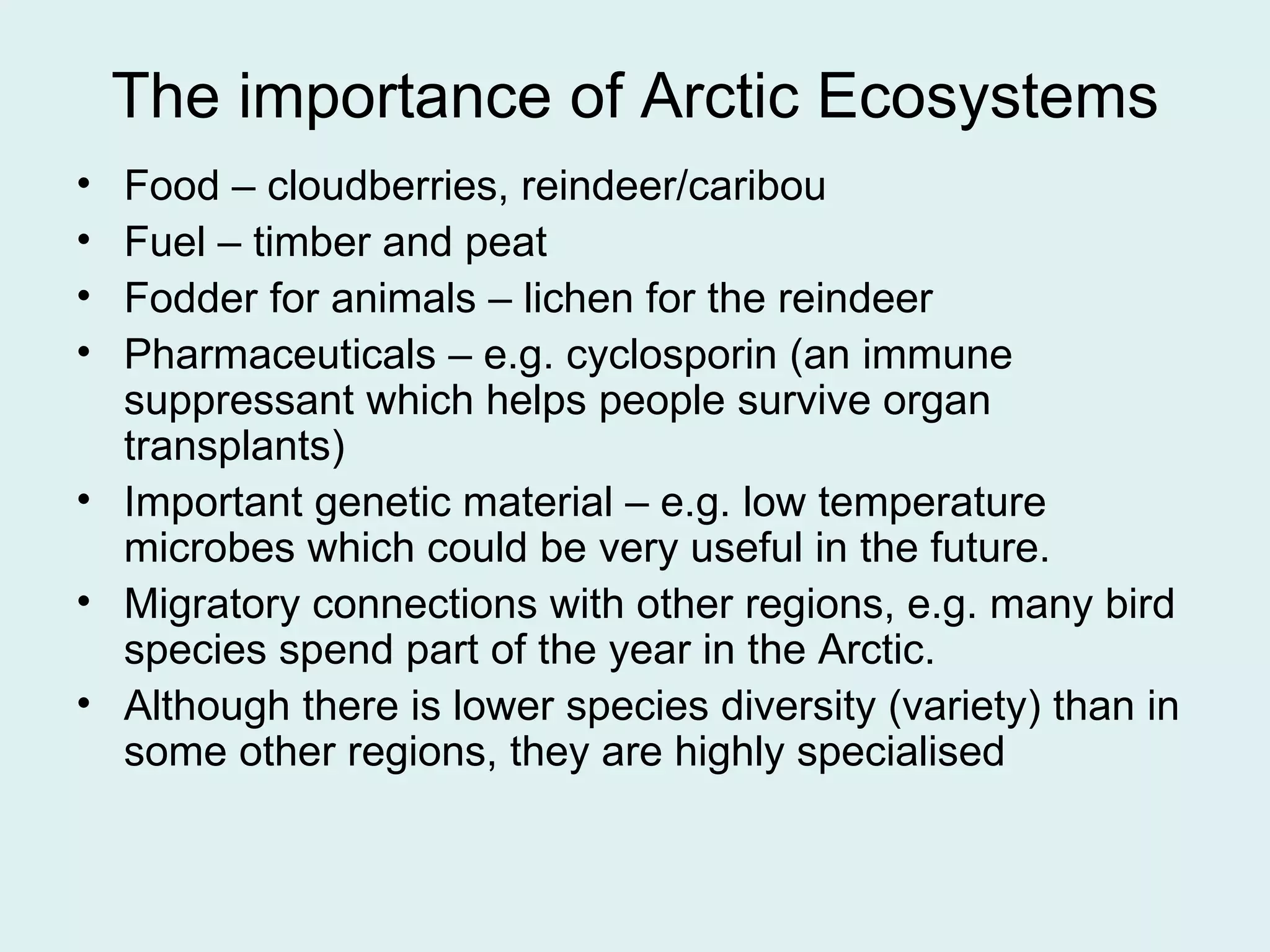 The importance of Arctic Ecosystems

• Food – cloudberries, reindeer/caribou
• Fuel – timber and peat
• Fodder for animals – lichen for the reindeer
• Pharmaceuticals – e.g. cyclosporin (an immune suppressant which helps people survive organ transplants)
• Important genetic material – e.g. low temperature microbes which could be very useful in the future.
• Migratory connections with other regions, e.g. many bird species spend part of the year in the Arctic.
• Although there is lower species diversity (variety) than in some other regions, they are highly specialised